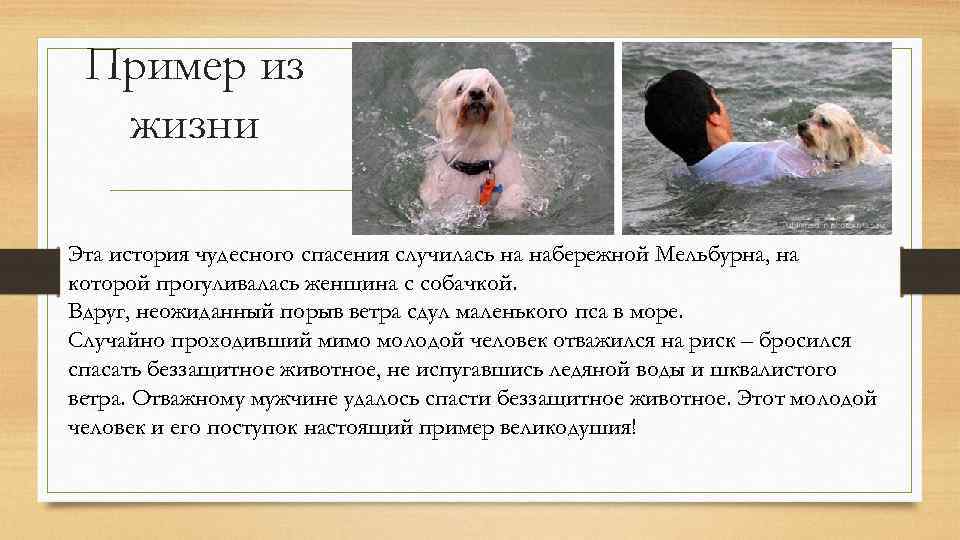 Пример из жизни

Эта история чудесного спасения случилась на набережной Мельбурна, на которой прогуливалась женщина с собачкой.
Вдруг, неожиданный порыв ветра сдул маленького пса в море.
Случайно проходивший мимо молодой человек отважился на риск – бросился спасать беззащитное животное, не испугавшись ледяной воды и шквалистого ветра. Отважному мужчине удалось спасти беззащитное животное. Этот молодой человек и его поступок настоящий пример великодушия!